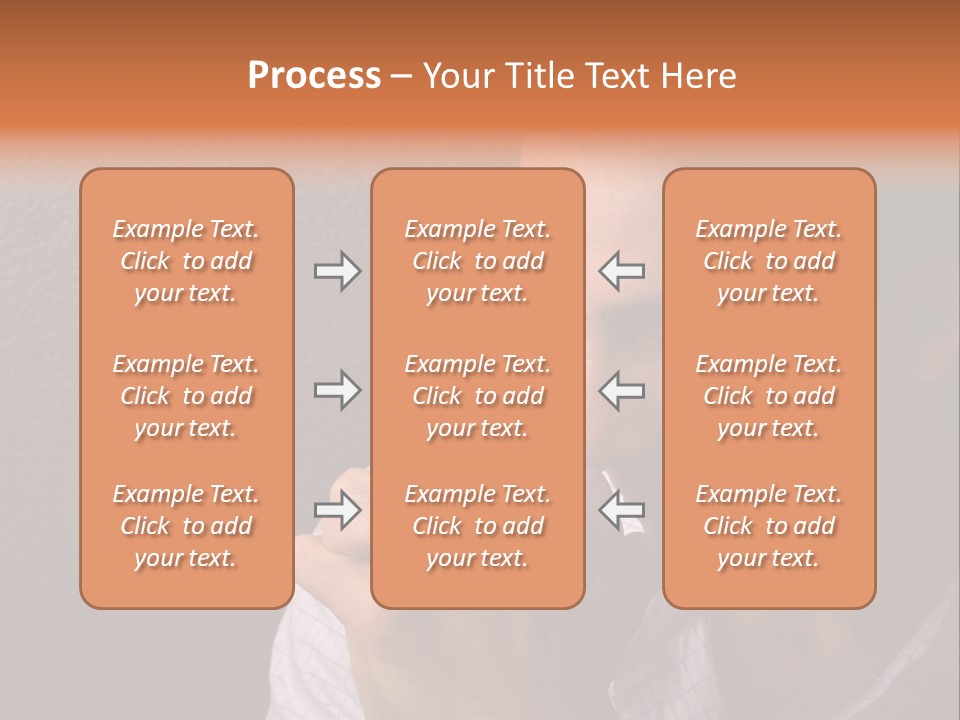 Process – Your Title Text Here

Example Text. Click to add your text.

Example Text. Click to add your text.

Example Text. Click to add your text.

Example Text. Click to add your text.

Example Text. Click to add your text.

Example Text. Click to add your text.

Example Text. Click to add your text.

Example Text. Click to add your text.

Example Text. Click to add your text.